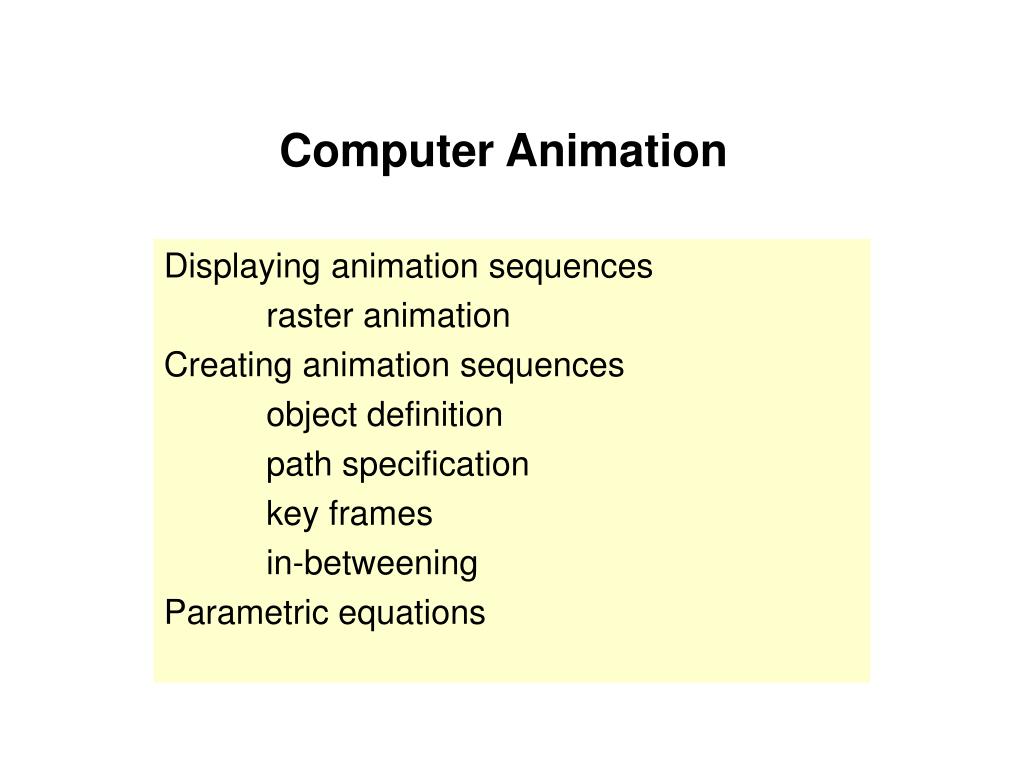 Computer Animation

Displaying animation sequences
raster animation
Creating animation sequences
object definition
path specification
key frames
in-betweening
Parametric equations